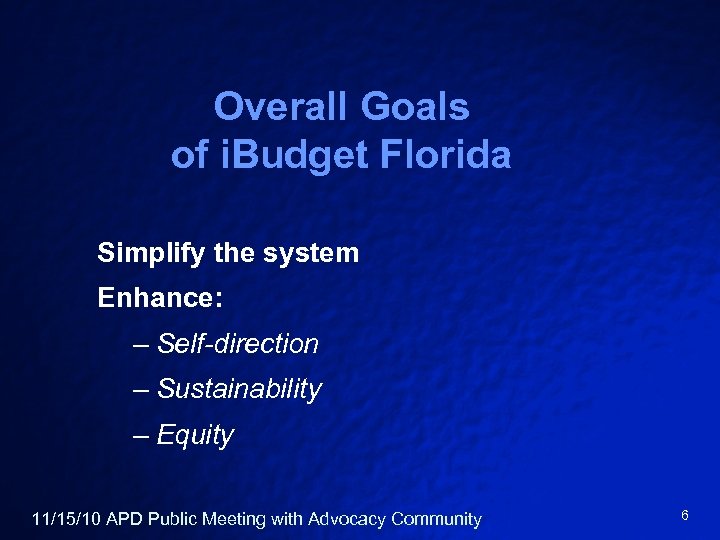 Overall Goals
of iBudget Florida

Simplify the system

Enhance:

– Self-direction

– Sustainability

– Equity

11/15/10 APD Public Meeting with Advocacy Community

6